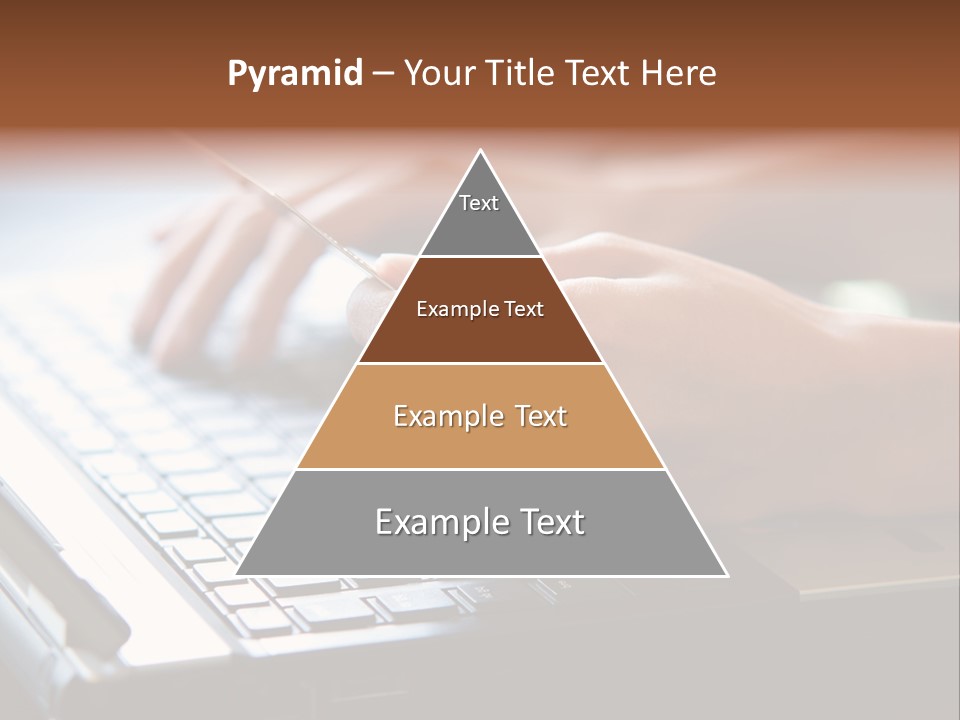 Pyramid – Your Title Text Here

Text

Example Text

Example Text

Example Text